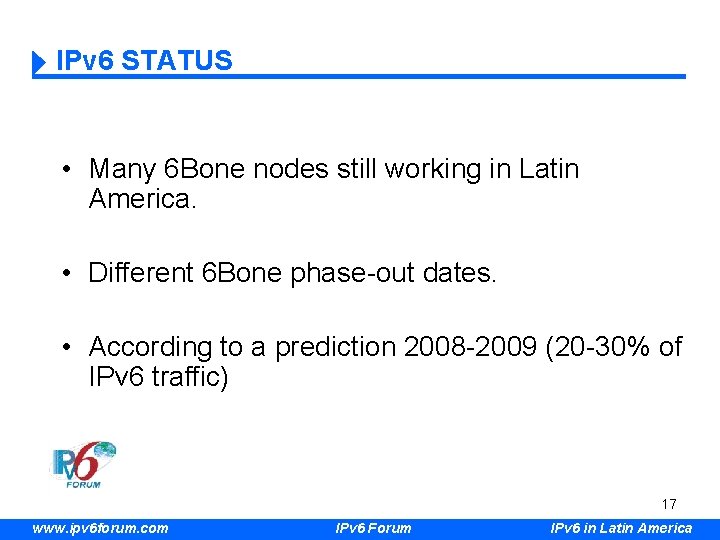 IPv6 STATUS

• Many 6Bone nodes still working in Latin America.

• Different 6Bone phase-out dates.

• According to a prediction 2008-2009 (20-30% of IPv6 traffic)

IPv6 FORUM

17

www.ipv6forum.com IPv6 Forum IPv6 in Latin America